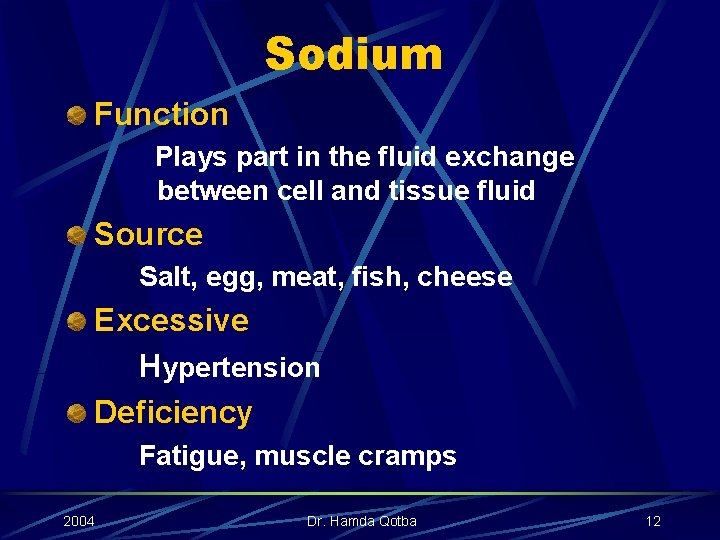 Sodium

Function

Plays part in the fluid exchange between cell and tissue fluid

Source

Salt, egg, meat, fish, cheese

Excessive

Hypertension

Deficiency

Fatigue, muscle cramps

2004 Dr. Hamda Qotba 12